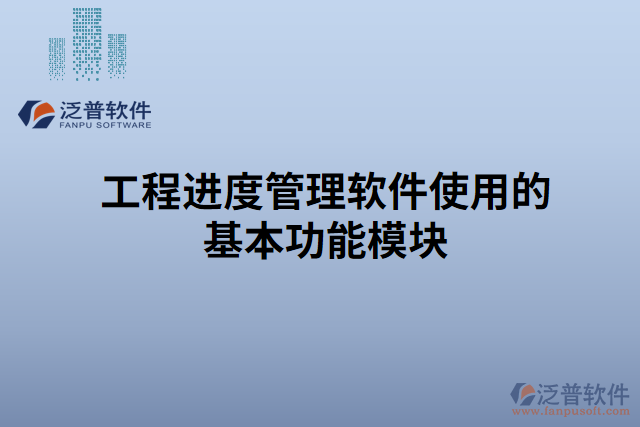 泛普软件
FANPU SOFTWARE

工程进度管理软件使用的基本功能模块

泛普软件
www.fanpusoft.com